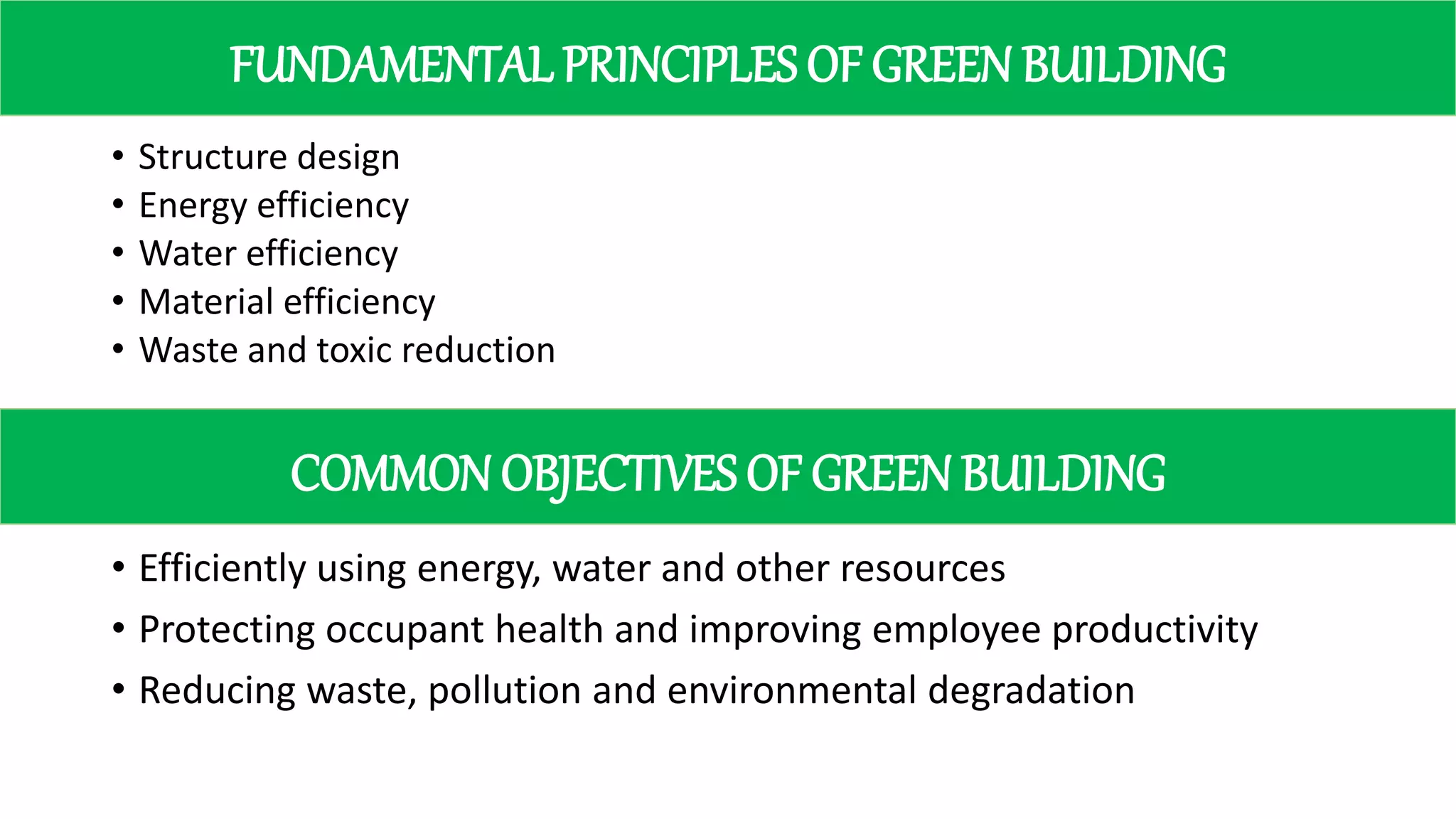 FUNDAMENTAL PRINCIPLES OF GREEN BUILDING

• Structure design
• Energy efficiency
• Water efficiency
• Material efficiency
• Waste and toxic reduction

COMMON OBJECTIVES OF GREEN BUILDING

• Efficiently using energy, water and other resources
• Protecting occupant health and improving employee productivity
• Reducing waste, pollution and environmental degradation